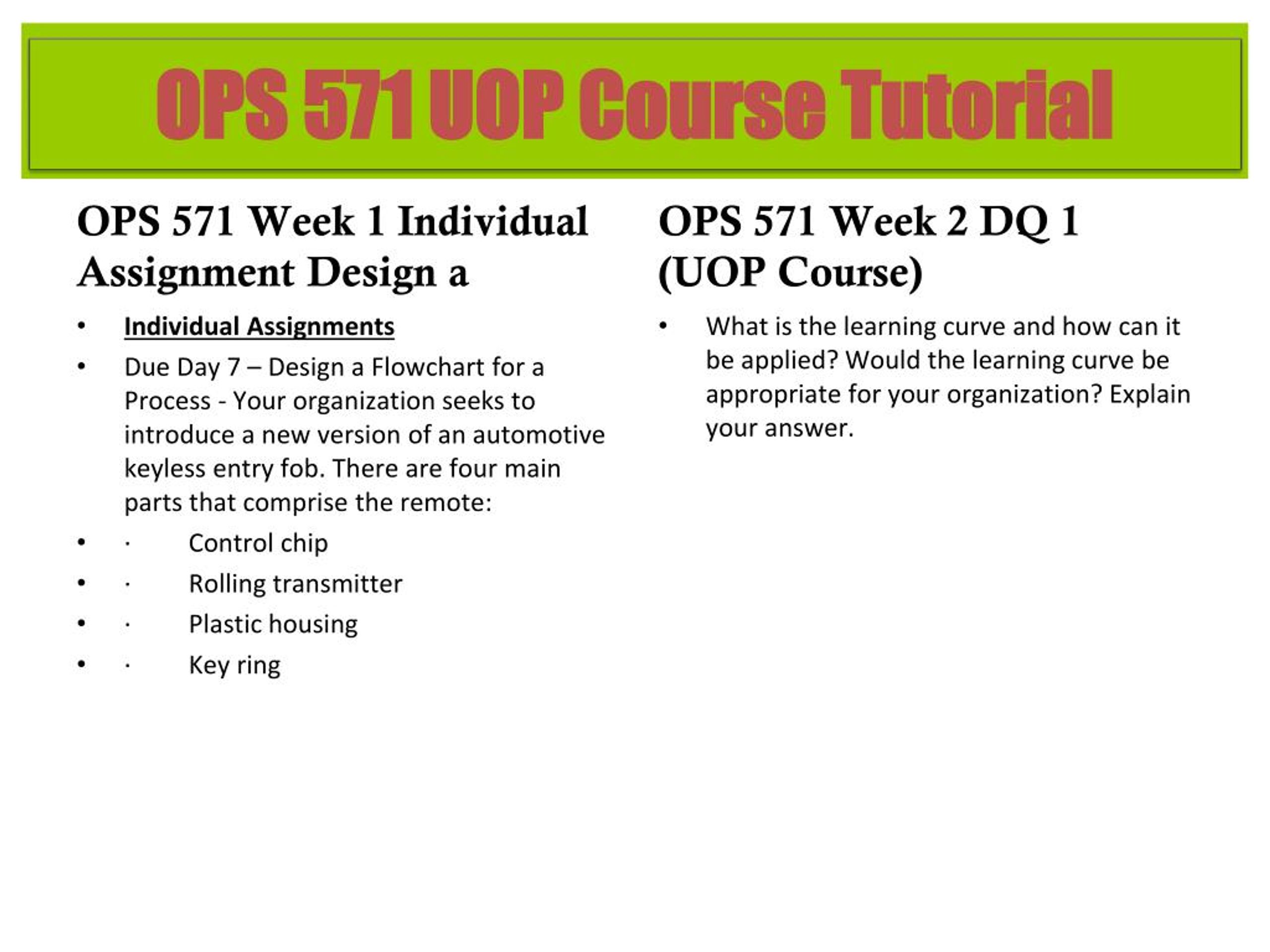 OPS 571 UOP Course Tutorial

OPS 571 Week 1 Individual Assignment Design a

• Individual Assignments
• Due Day 7 – Design a Flowchart for a Process - Your organization seeks to introduce a new version of an automotive keyless entry fob. There are four main parts that comprise the remote:
• · Control chip
• · Rolling transmitter
• · Plastic housing
• · Key ring

OPS 571 Week 2 DQ 1 (UOP Course)

• What is the learning curve and how can it be applied? Would the learning curve be appropriate for your organization? Explain your answer.